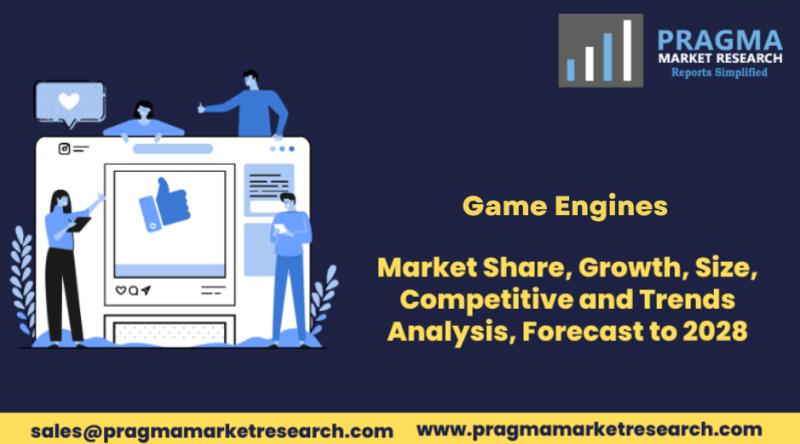 PRAGMA
MARKET RESEARCH
Reports Simplified

Game Engines

Market Share, Growth, Size, Competitive and Trends Analysis, Forecast to 2028

sales@pragmamarketresearch.com www.pragmamarketresearch.com